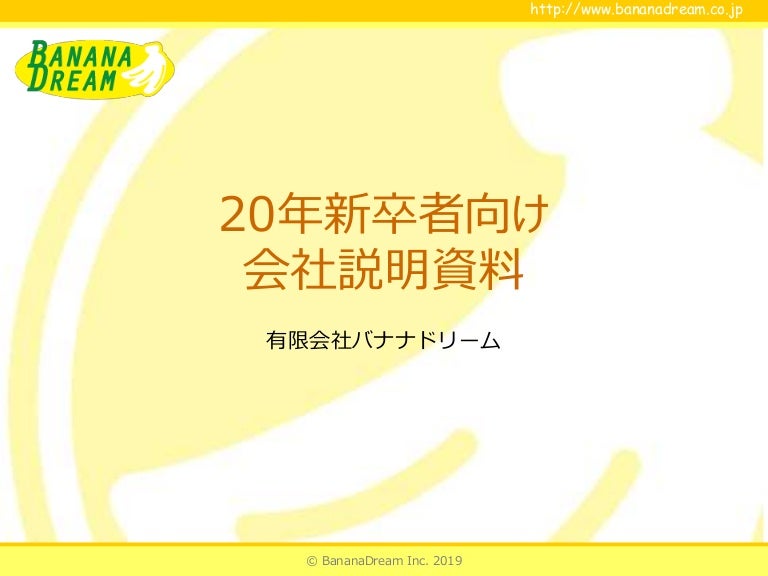 http://www.bananadream.co.jp

BANANA DREAM

20年新卒者向け
会社説明資料

有限会社バナナドリーム

© BananaDream Inc. 2019